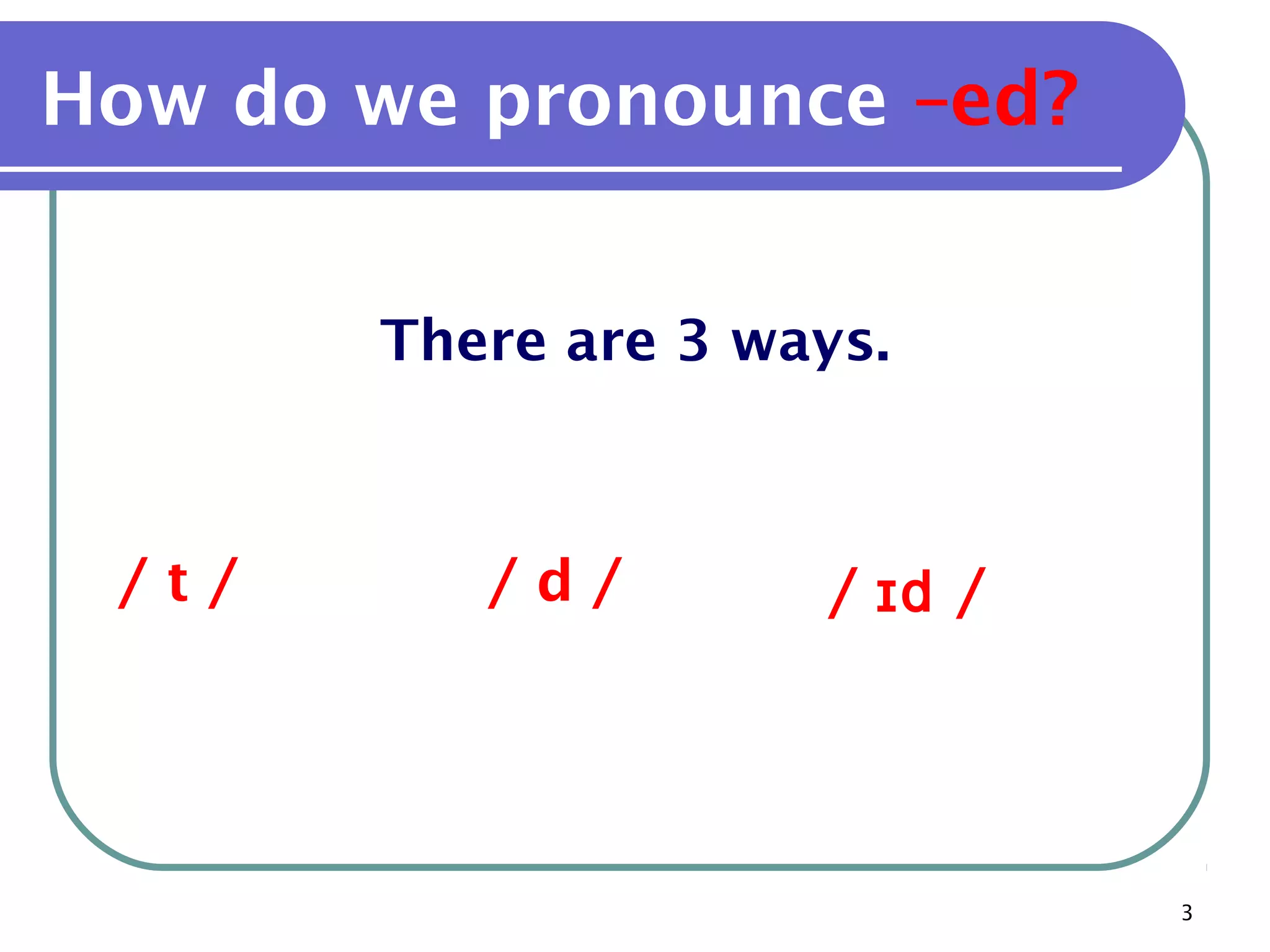 How do we pronounce –ed?

There are 3 ways.

/ t /

/ d /

/ ɪd /

3